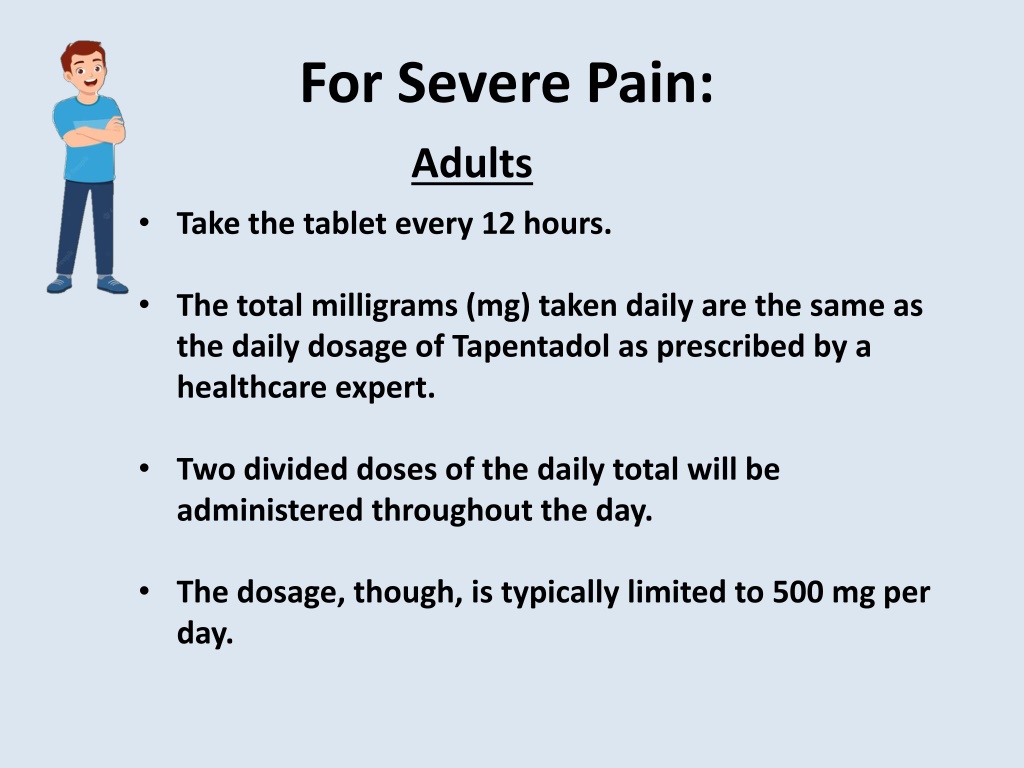 For Severe Pain:

Adults

• Take the tablet every 12 hours.

• The total milligrams (mg) taken daily are the same as the daily dosage of Tapentadol as prescribed by a healthcare expert.

• Two divided doses of the daily total will be administered throughout the day.

• The dosage, though, is typically limited to 500 mg per day.